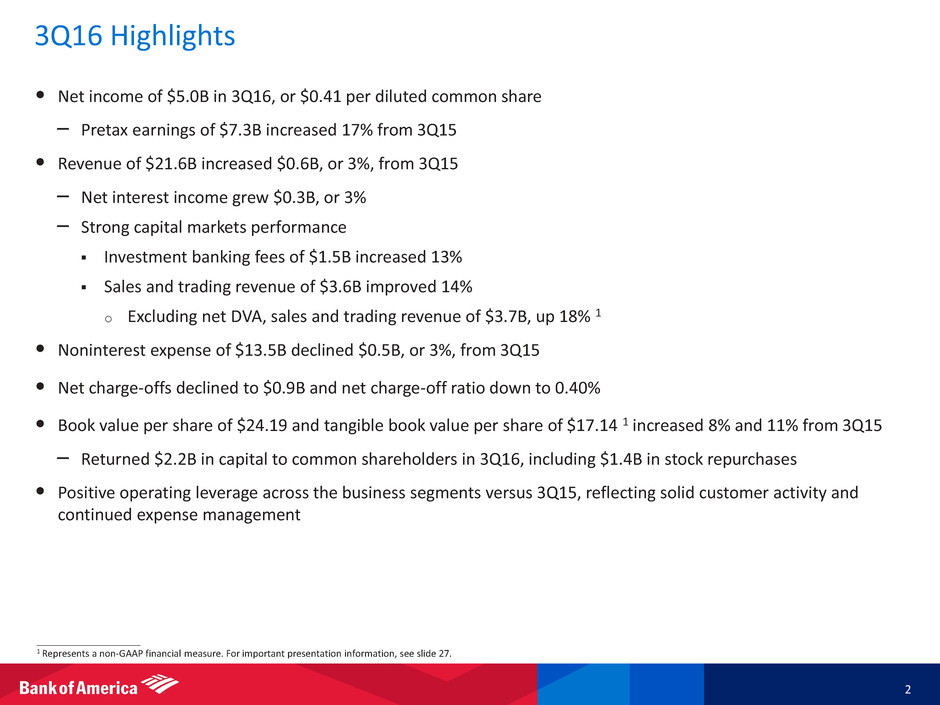 3Q16 Highlights

• Net income of \$5.0B in 3Q16, or \$0.41 per diluted common share

– Pretax earnings of \$7.3B increased 17% from 3Q15

• Revenue of \$21.6B increased \$0.6B, or 3%, from 3Q15

– Net interest income grew \$0.3B, or 3%

– Strong capital markets performance

▪ Investment banking fees of \$1.5B increased 13%

▪ Sales and trading revenue of \$3.6B improved 14%

o Excluding net DVA, sales and trading revenue of \$3.7B, up 18% $^1$

• Noninterest expense of \$13.5B declined \$0.5B, or 3%, from 3Q15

• Net charge-offs declined to \$0.9B and net charge-off ratio down to 0.40%

• Book value per share of \$24.19 and tangible book value per share of \$17.14 $^1$ increased 8% and 11% from 3Q15

– Returned \$2.2B in capital to common shareholders in 3Q16, including \$1.4B in stock repurchases

• Positive operating leverage across the business segments versus 3Q15, reflecting solid customer activity and continued expense management

$^1$ Represents a non-GAAP financial measure. For important presentation information, see slide 27.

Bank of America

2